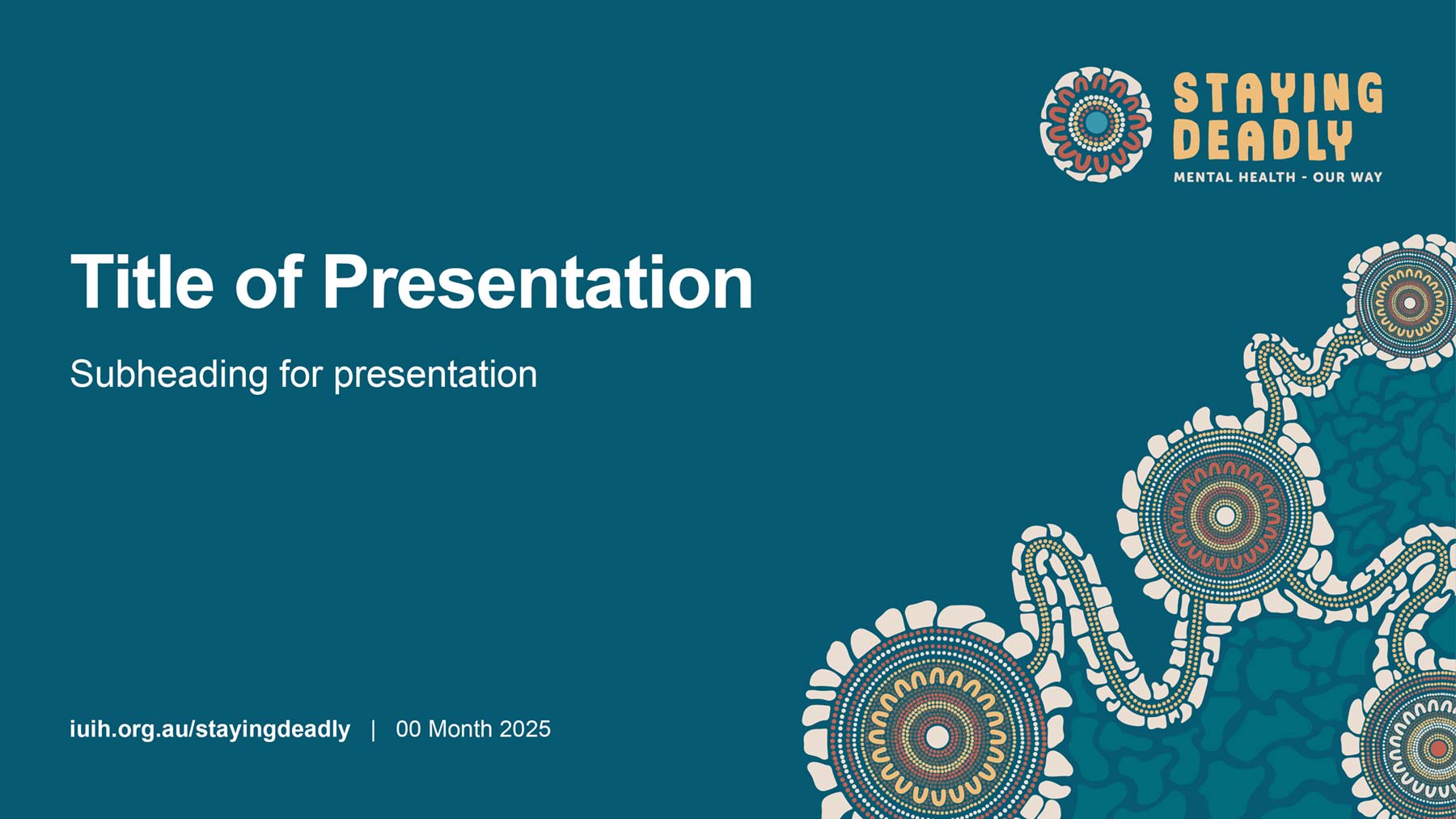 STAYING
DEADLY
MENTAL HEALTH - OUR WAY

Title of Presentation

Subheading for presentation

iuih.org.au/stayingdeadly | 00 Month 2025